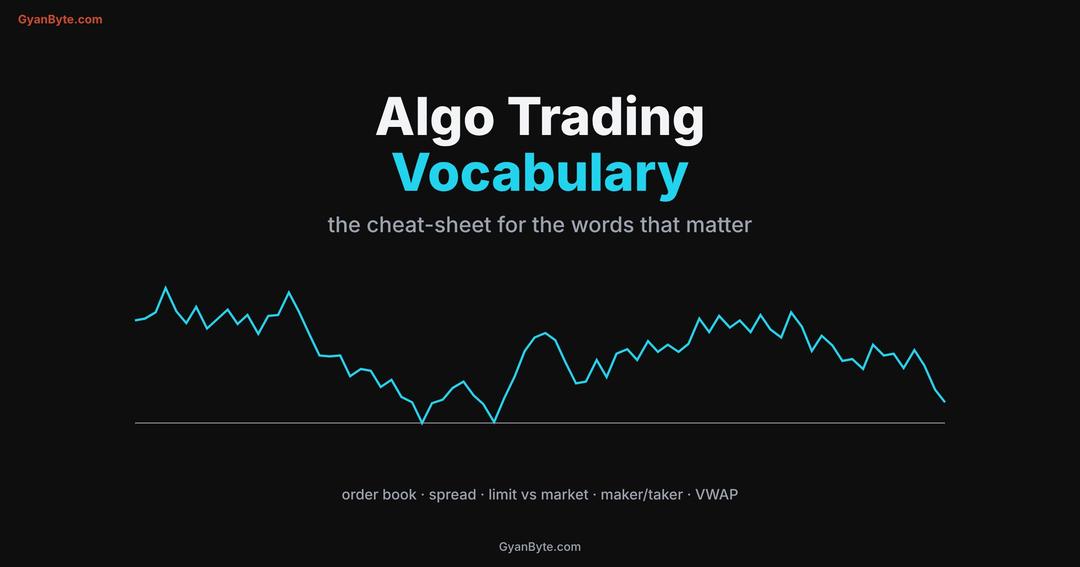 GyanByte.com

Algo Trading
Vocabulary

the cheat-sheet for the words that matter

order book · spread · limit vs market · maker/taker · VWAP

GyanByte.com